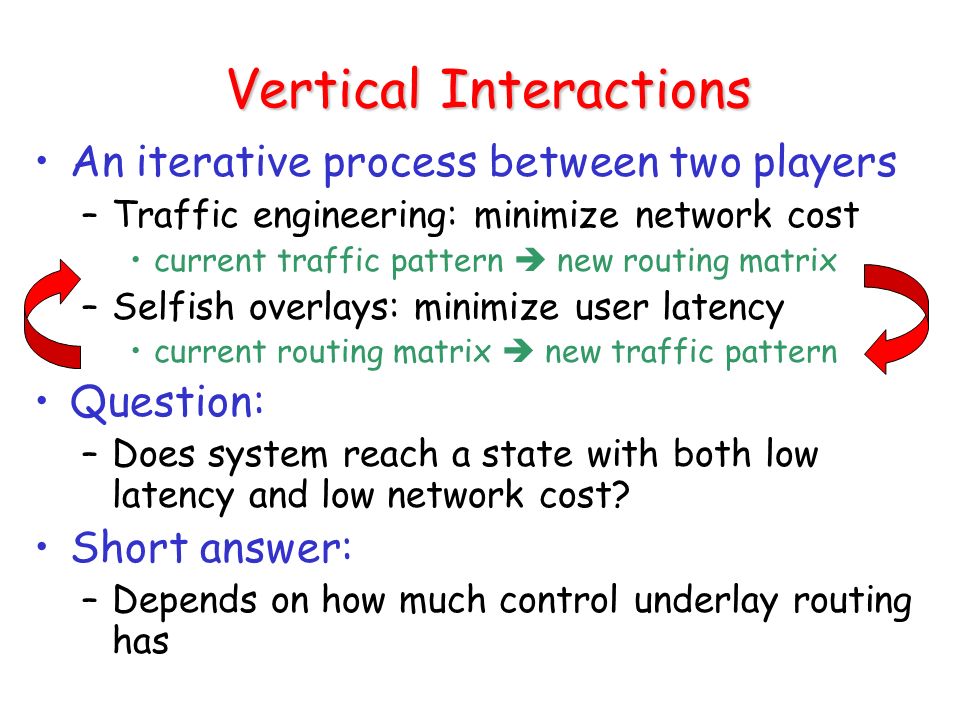 Vertical Interactions

• An iterative process between two players
  – Traffic engineering: minimize network cost
    • current traffic pattern ➔ new routing matrix
  – Selfish overlays: minimize user latency
    • current routing matrix ➔ new traffic pattern
• Question:
  – Does system reach a state with both low latency and low network cost?
• Short answer:
  – Depends on how much control underlay routing has